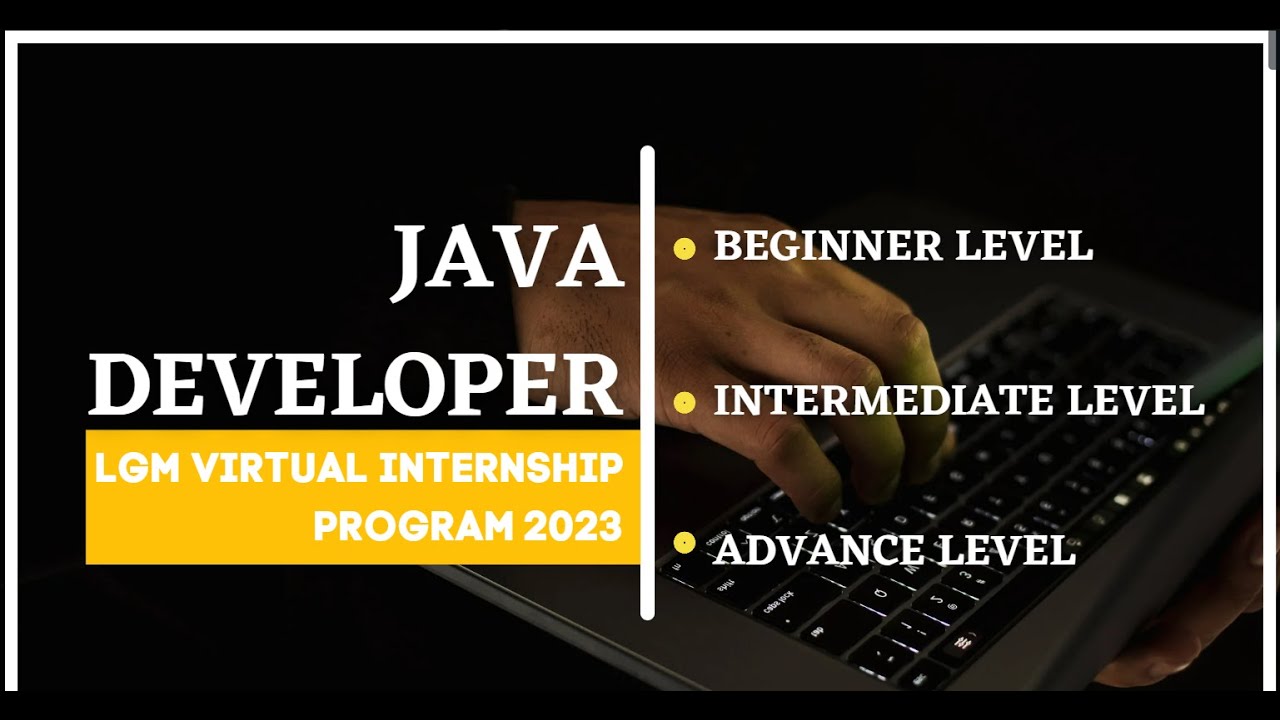 JAVA DEVELOPER

LGM VIRTUAL INTERNSHIP PROGRAM 2023

BEGINNER LEVEL

INTERMEDIATE LEVEL

ADVANCE LEVEL